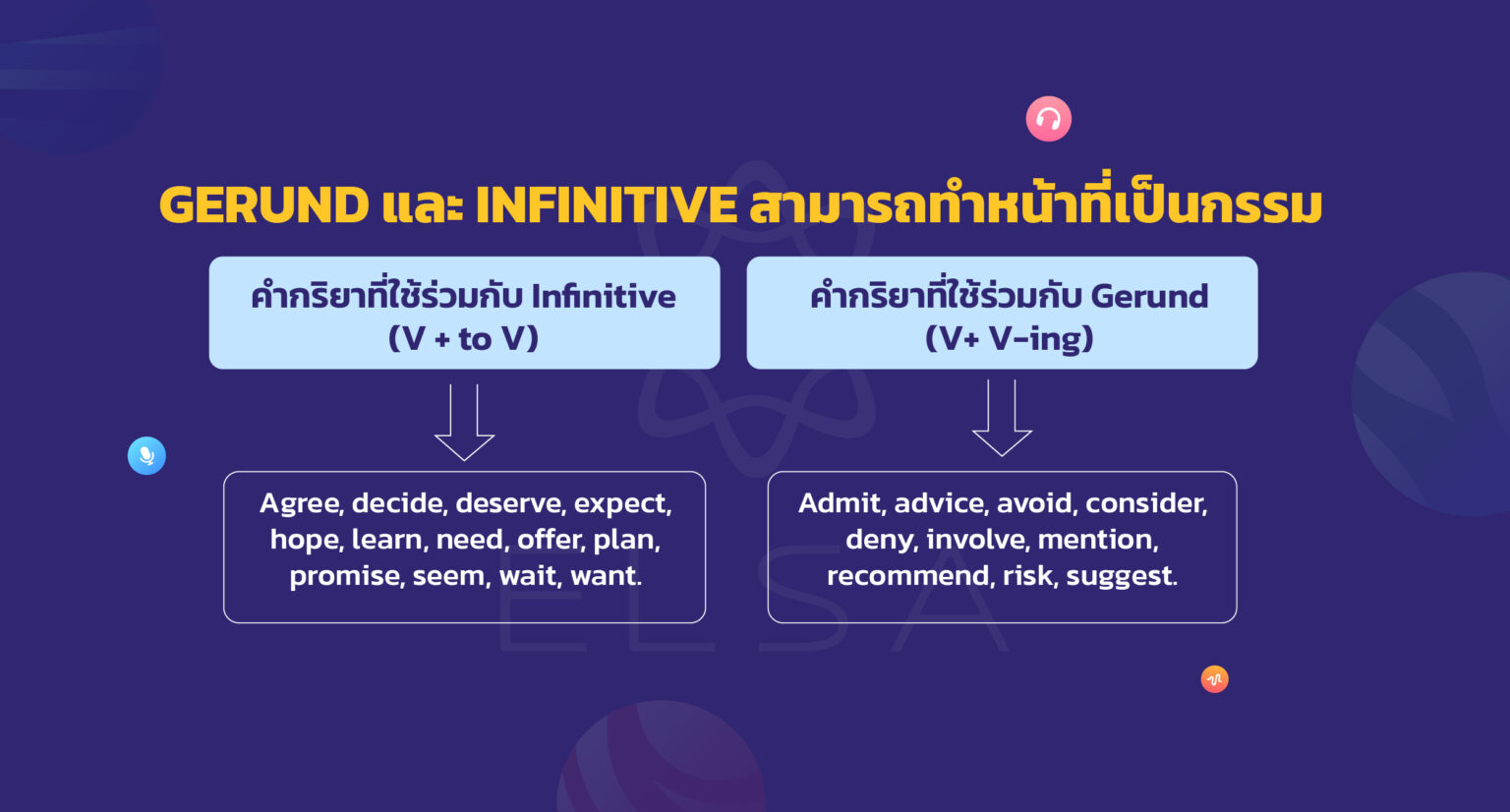 GERUND และ INFINITIVE สามารถทำหน้าที่เป็นกรรม

คำกริยาที่ใช้ร่วมกับ Infinitive (V + to V)

Agree, decide, deserve, expect, hope, learn, need, offer, plan, promise, seem, wait, want.

คำกริยาที่ใช้ร่วมกับ Gerund (V+ V-ing)

Admit, advice, avoid, consider, deny, involve, mention, recommend, risk, suggest.

ELSA